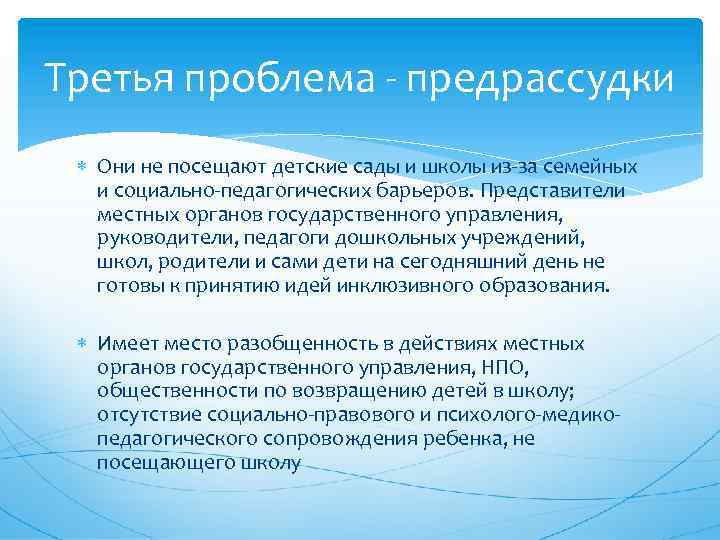 Третья проблема - предрассудки

* Они не посещают детские сады и школы из-за семейных и социально-педагогических барьеров. Представители местных органов государственного управления, руководители, педагоги дошкольных учреждений, школ, родители и сами дети на сегодняшний день не готовы к принятию идей инклюзивного образования.

* Имеет место разобщенность в действиях местных органов государственного управления, НПО, общественности по возвращению детей в школу; отсутствие социально-правового и психолого-медико-педагогического сопровождения ребенка, не посещающего школу